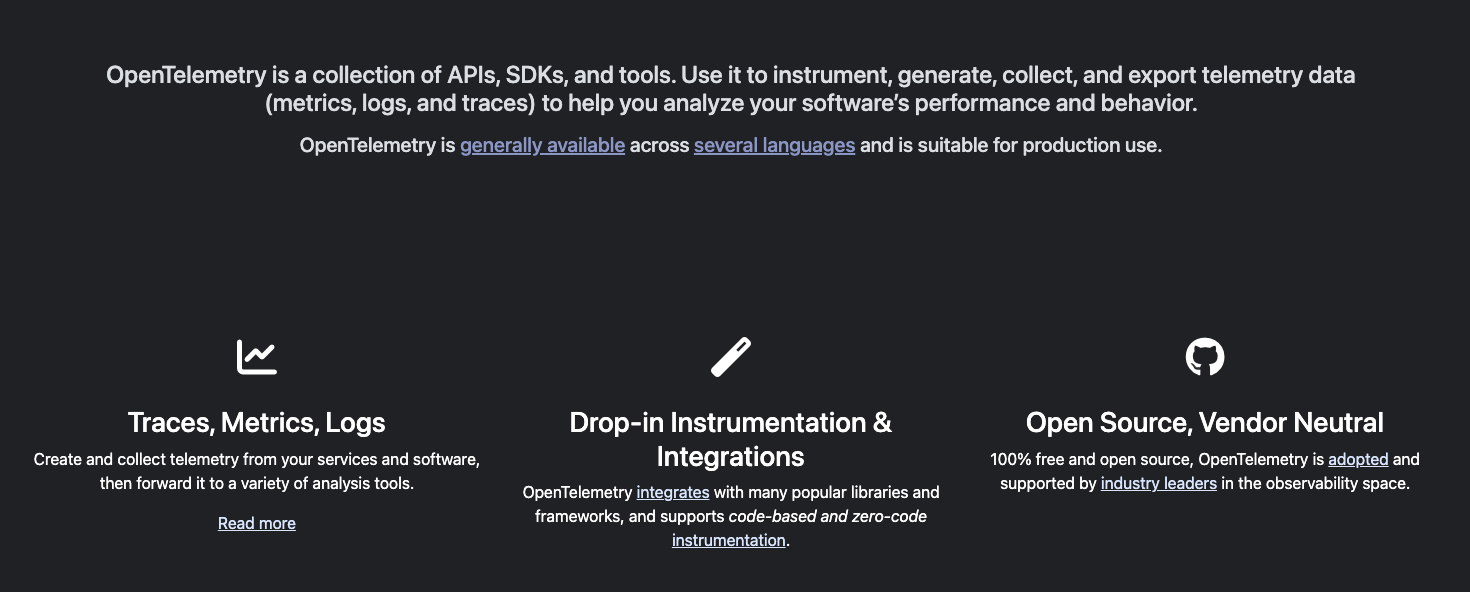 OpenTelemetry is a collection of APIs, SDKs, and tools. Use it to instrument, generate, collect, and export telemetry data (metrics, logs, and traces) to help you analyze your software's performance and behavior.

OpenTelemetry is generally available across several languages and is suitable for production use.

Traces, Metrics, Logs

Create and collect telemetry from your services and software, then forward it to a variety of analysis tools.

Read more

Drop-in Instrumentation & Integrations

OpenTelemetry integrates with many popular libraries and frameworks, and supports code-based and zero-code instrumentation.

Open Source, Vendor Neutral

100% free and open source, OpenTelemetry is adopted and supported by industry leaders in the observability space.